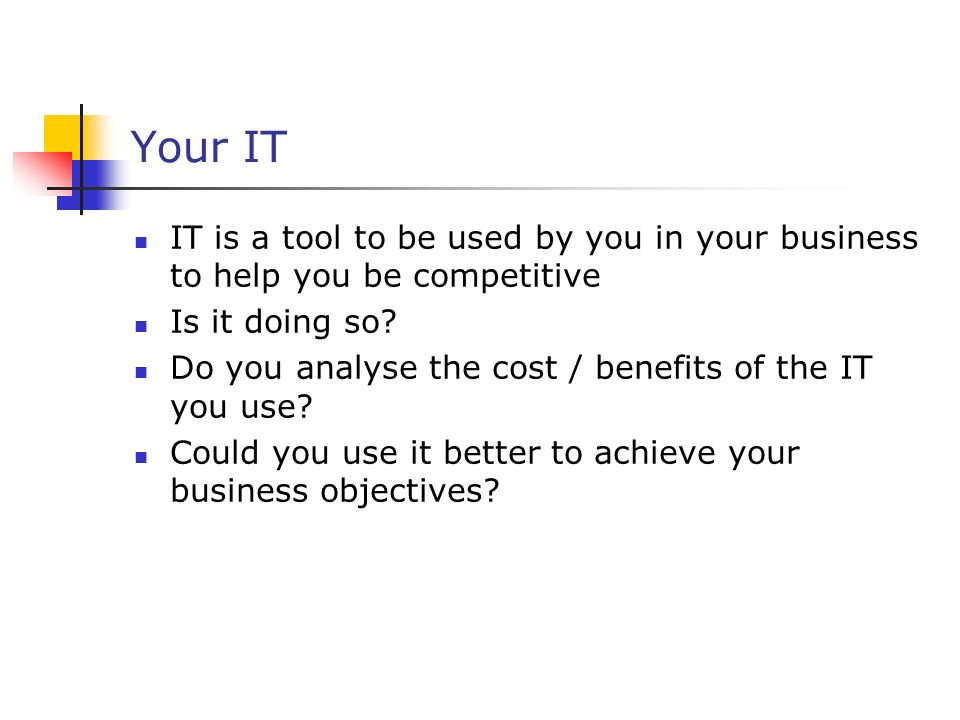 Your IT

- IT is a tool to be used by you in your business to help you be competitive
- Is it doing so?
- Do you analyse the cost / benefits of the IT you use?
- Could you use it better to achieve your business objectives?